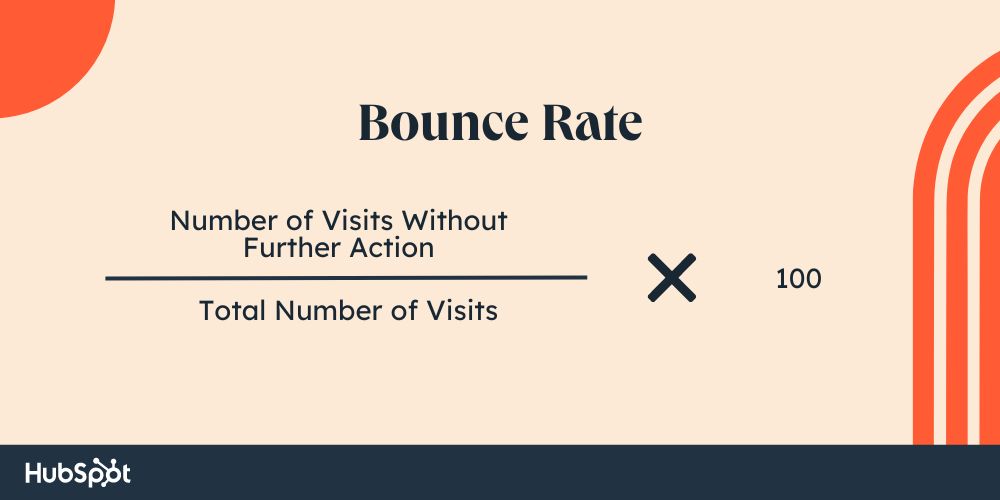 Bounce Rate

$\frac{\text{Number of Visits Without Further Action}}{\text{Total Number of Visits}} \times 100$

HubSpot